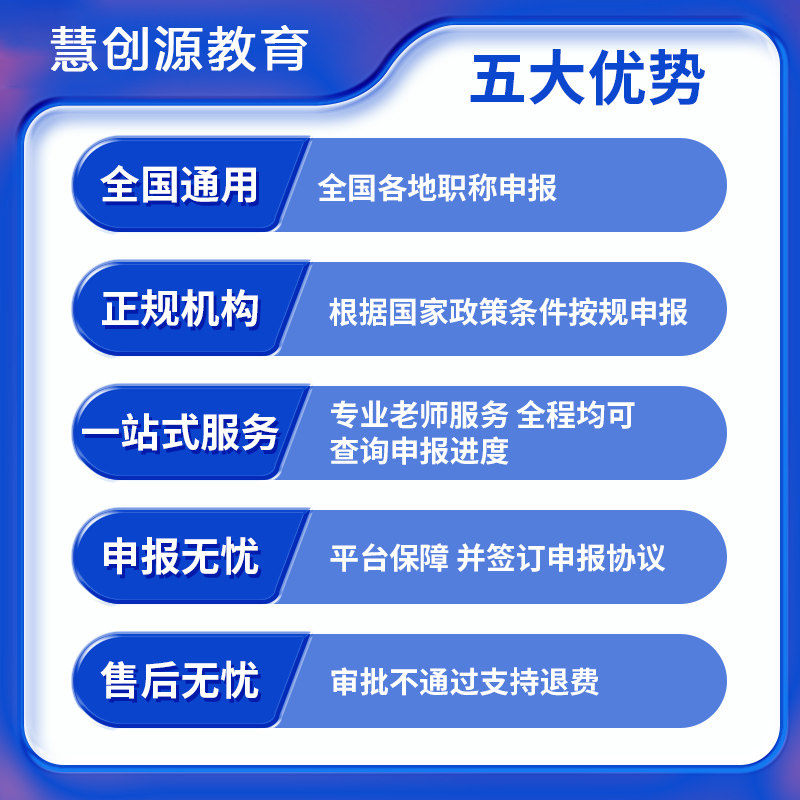 慧创源教育

五大优势

全国通用
全国各地职称申报

正规机构
根据国家政策条件按规申报

一站式服务
专业老师服务 全程均可查询申报进度

申报无忧
平台保障 并签订申报协议

售后无忧
审批不通过支持退费